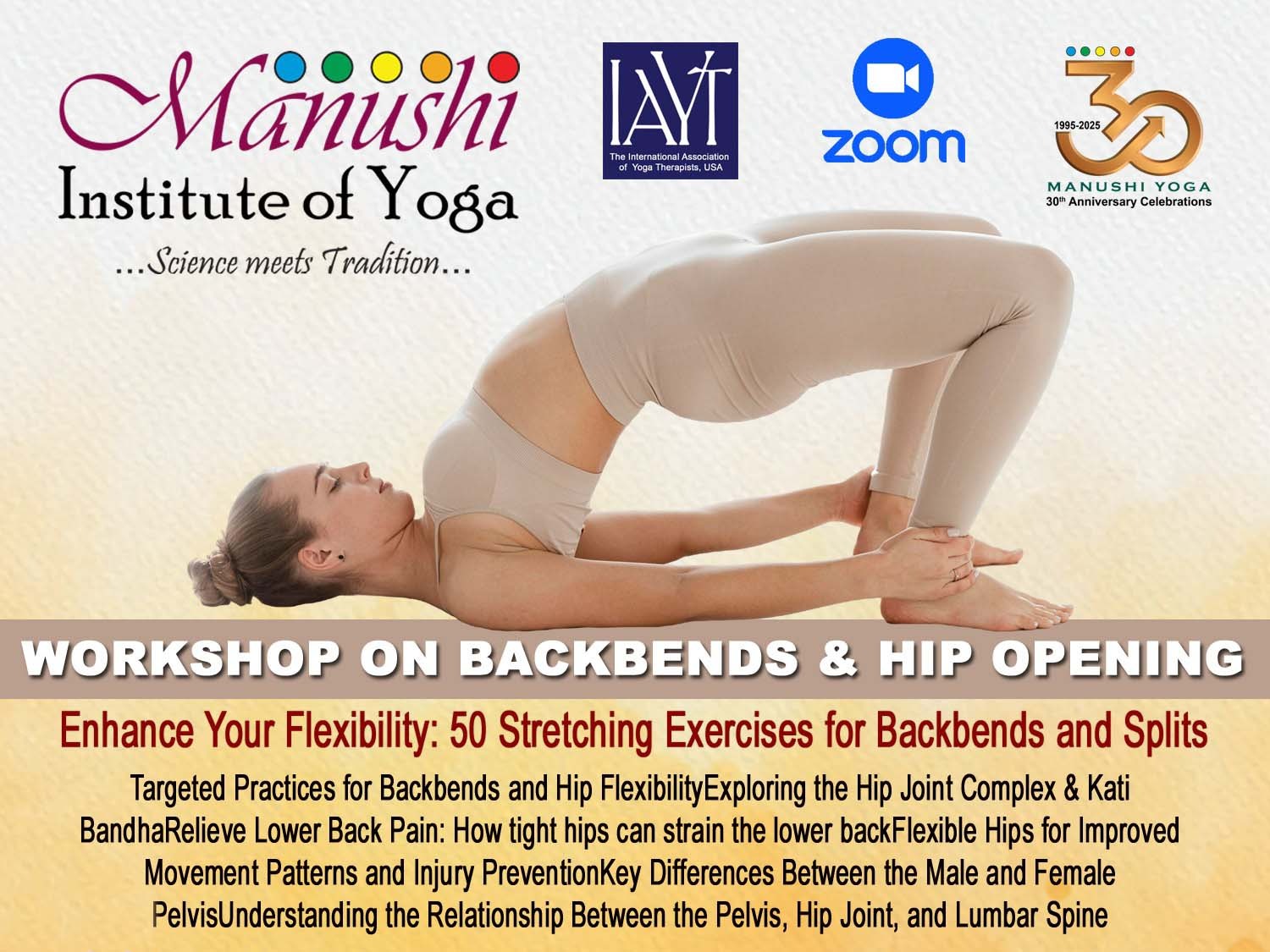 Manushi
Institute of Yoga
...Science meets Tradition...

IAYT
The International Association of Yoga Therapists, USA

zoom

1995-2025
30
MANUSHI YOGA
30th Anniversary Celebrations

WORKSHOP ON BACKBENDS & HIP OPENING

Enhance Your Flexibility: 50 Stretching Exercises for Backbends and Splits

Targeted Practices for Backbends and Hip FlexibilityExploring the Hip Joint Complex & Kati BandhaRelieve Lower Back Pain: How tight hips can strain the lower backFlexible Hips for Improved Movement Patterns and Injury PreventionKey Differences Between the Male and Female PelvisUnderstanding the Relationship Between the Pelvis, Hip Joint, and Lumbar Spine